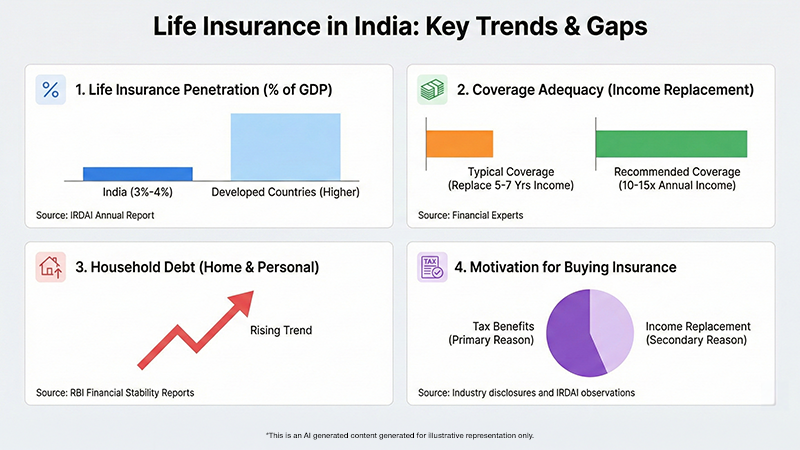 Life Insurance in India: Key Trends & Gaps

%

1. Life Insurance Penetration (% of GDP)

India (3%-4%)

Developed Countries (Higher)

Source: IRDAI Annual Report

2. Coverage Adequacy (Income Replacement)

Typical Coverage (Replace 5-7 Yrs Income)

Recommended Coverage (10-15x Annual Income)

Source: Financial Experts

3. Household Debt (Home & Personal)

Rising Trend

Source: RBI Financial Stability Reports

TAX

4. Motivation for Buying Insurance

Tax Benefits (Primary Reason)

Income Replacement (Secondary Reason)

Source: Industry disclosures and IRDAI observations

*This is an AI generated content generated for illustrative representation only.